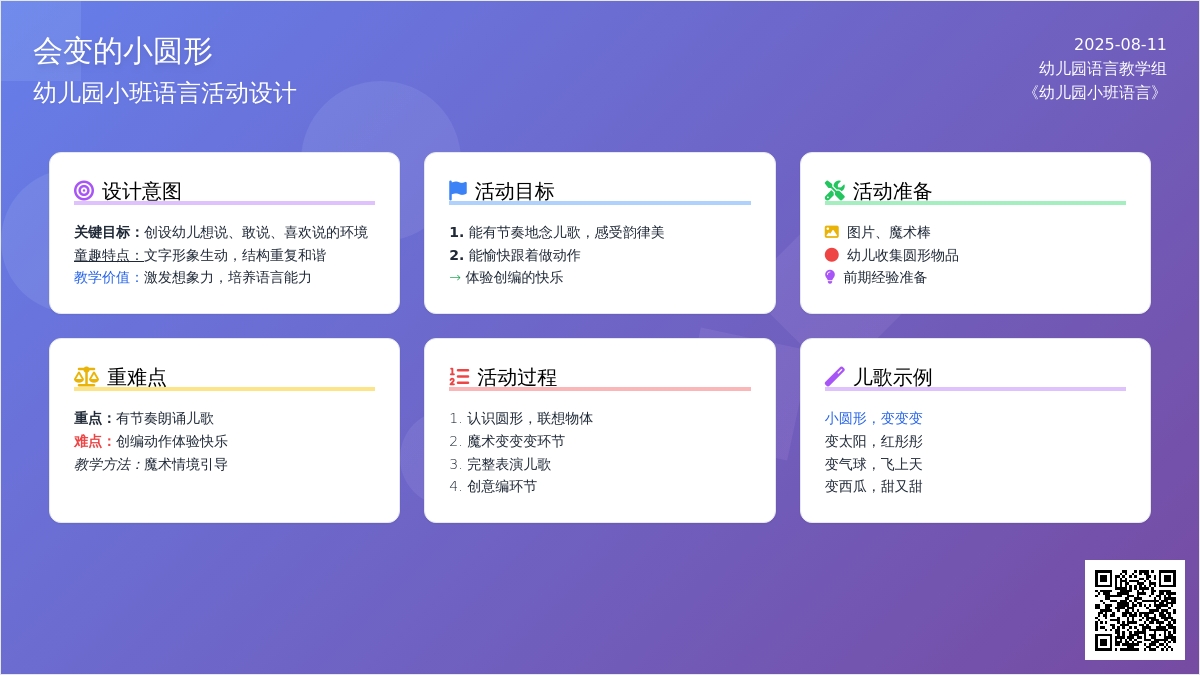 会变的小圆形
幼儿园小班语言活动设计

2025-08-11
幼儿园语言教学组
《幼儿园小班语言》

设计意图

关键目标：创设幼儿想说、敢说、喜欢说的环境
童趣特点：文字形象生动，结构重复和谐
教学价值：激发想象力，培养语言能力

活动目标

1. 能有节奏地念儿歌，感受韵律美
2. 能愉快跟着做动作
→ 体验创编的快乐

活动准备

图片、魔术棒
幼儿收集圆形物品
前期经验准备

重难点

重点：有节奏朗诵儿歌
难点：创编动作体验快乐
教学方法：魔术情境引导

活动过程

1. 认识圆形，联想物体
2. 魔术变变变环节
3. 完整表演儿歌
4. 创意编环节

儿歌示例

小圆形，变变变
变太阳，红彤彤
变气球，飞上天
变西瓜，甜又甜